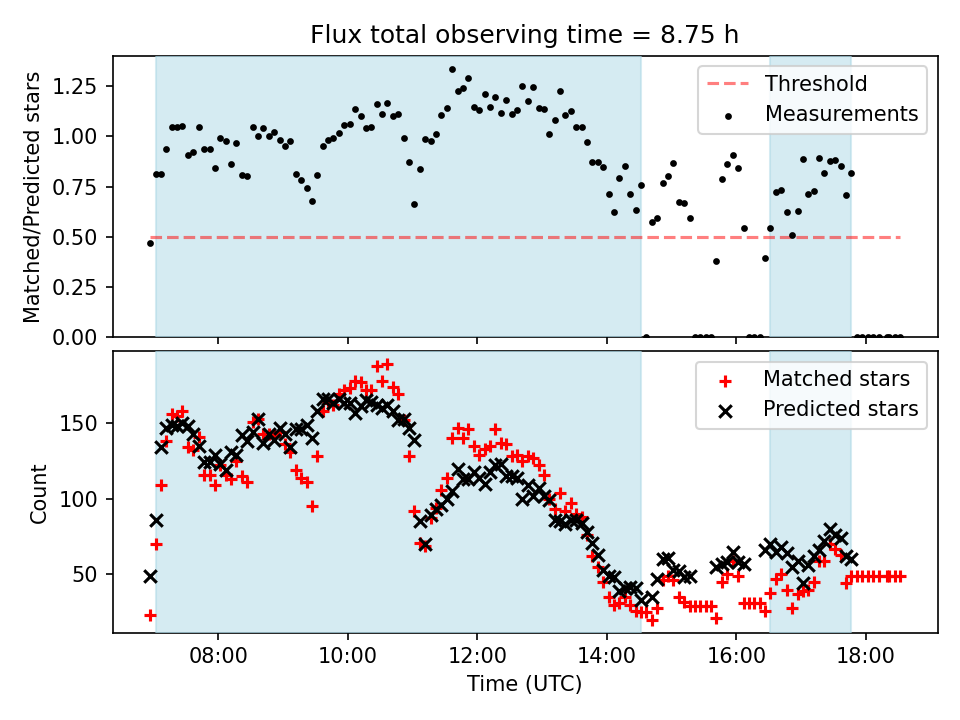 Flux total observing time = 8.75 h

Matched/Predicted stars

1.25
1.00
0.75
0.50
0.25
0.00

Threshold
Measurements

Count

150
100
50

Matched stars
Predicted stars

08:00
10:00
12:00
14:00
16:00
18:00

Time (UTC)